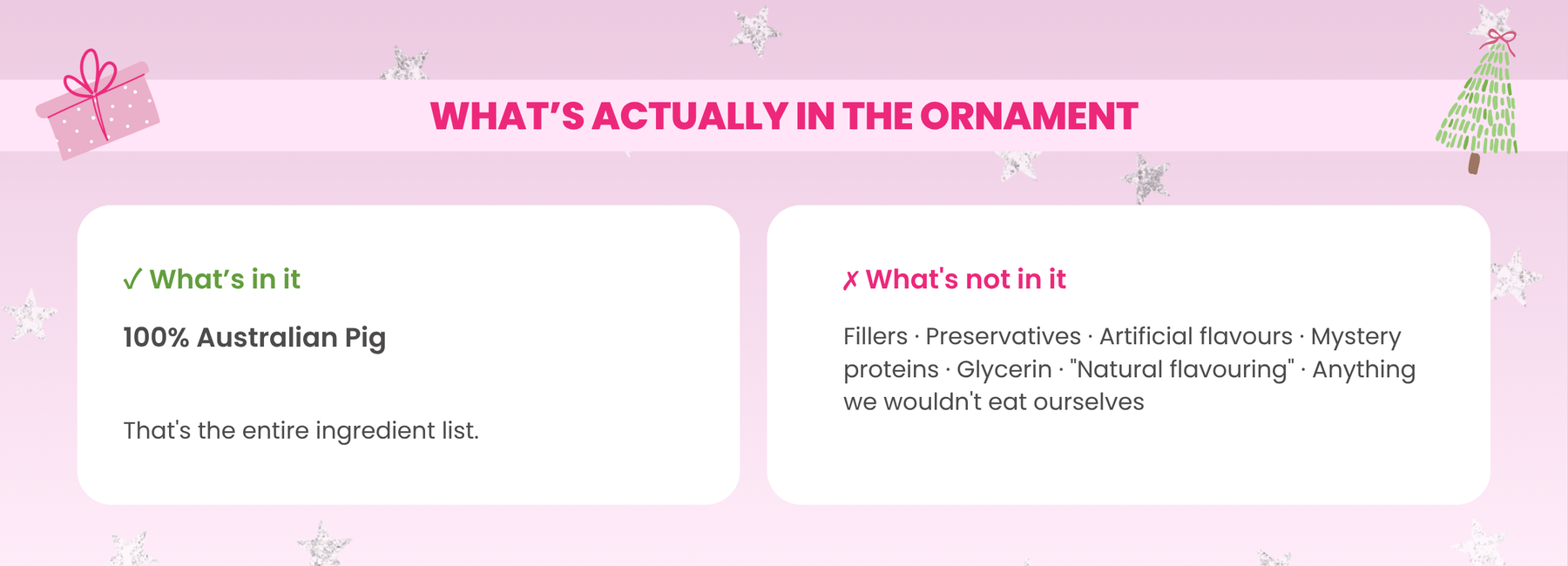 WHAT'S ACTUALLY IN THE ORNAMENT

✓ What's in it

100% Australian Pig

That's the entire ingredient list.

✗ What's not in it

Fillers · Preservatives · Artificial flavours · Mystery proteins · Glycerin · "Natural flavouring" · Anything we wouldn't eat ourselves